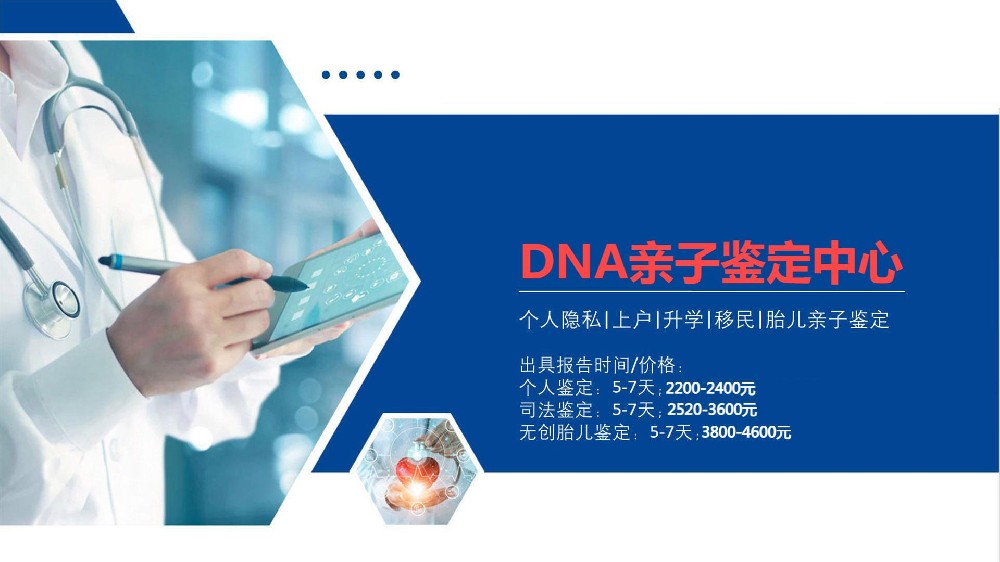 DNA亲子鉴定中心

个人隐私|上户|升学|移民|胎儿亲子鉴定

出具报告时间/价格：
个人鉴定：5-7天；2200-2400元
司法鉴定：5-7天；2520-3600元
无创胎儿鉴定：5-7天；3800-4600元